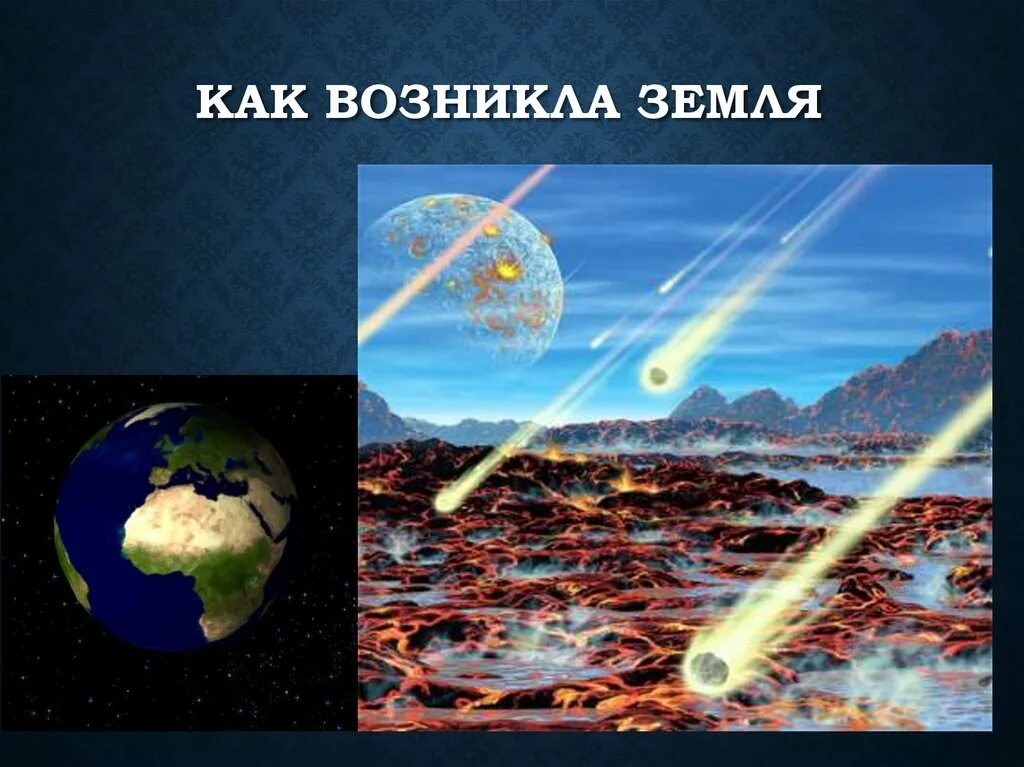 КАК ВОЗНИКЛА ЗЕМЛЯ